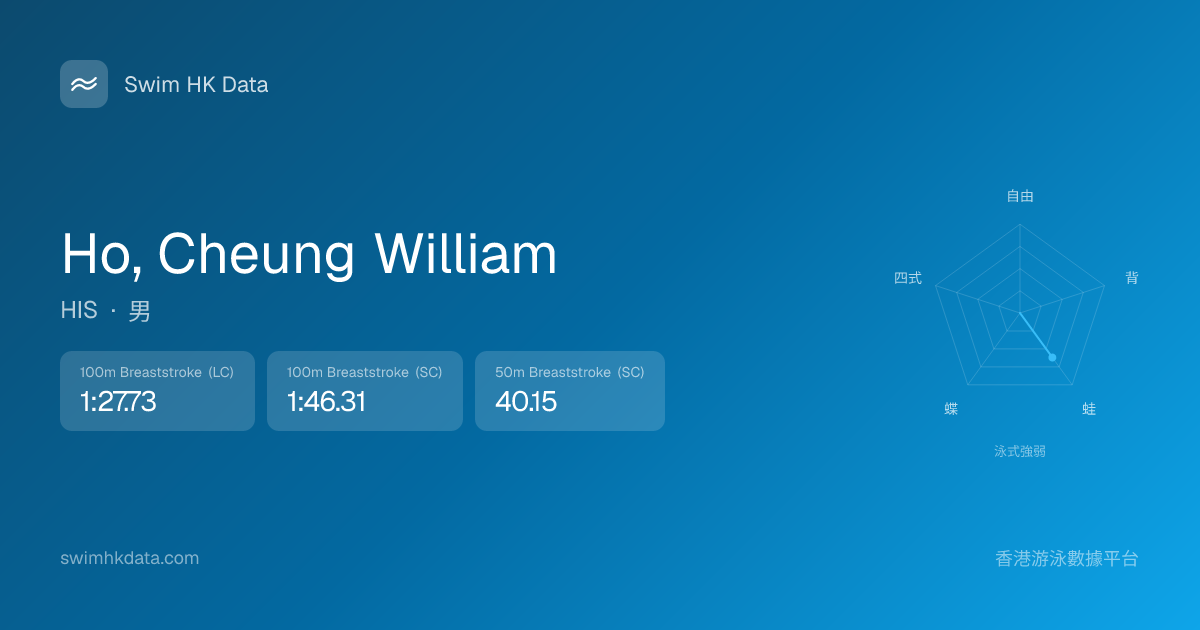 Swim HK Data

Ho, Cheung William

HIS · 男

100m Breaststroke (LC)
1:27.73

100m Breaststroke (SC)
1:46.31

50m Breaststroke (SC)
40.15

自由

背

蛙

蝶

四式

泳式強弱

swimhkdata.com

香港游泳數據平台